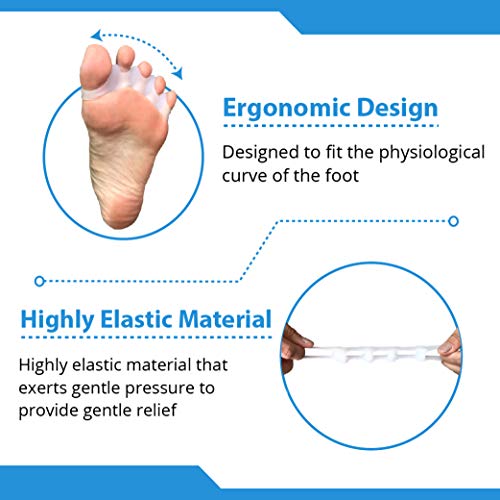 Ergonomic Design

Designed to fit the physiological curve of the foot

Highly Elastic Material

Highly elastic material that exerts gentle pressure to provide gentle relief